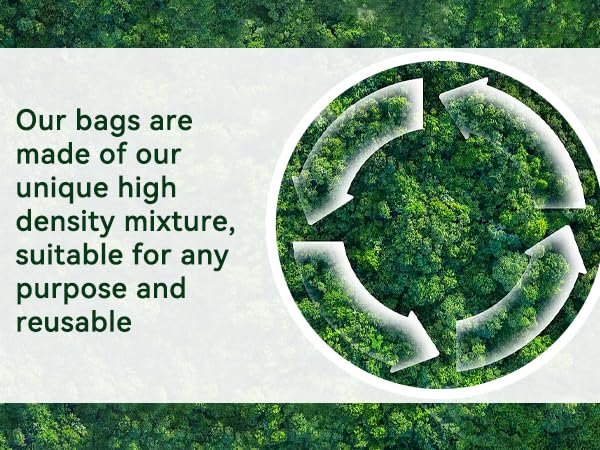 Our bags are made of our unique high density mixture, suitable for any purpose and reusable